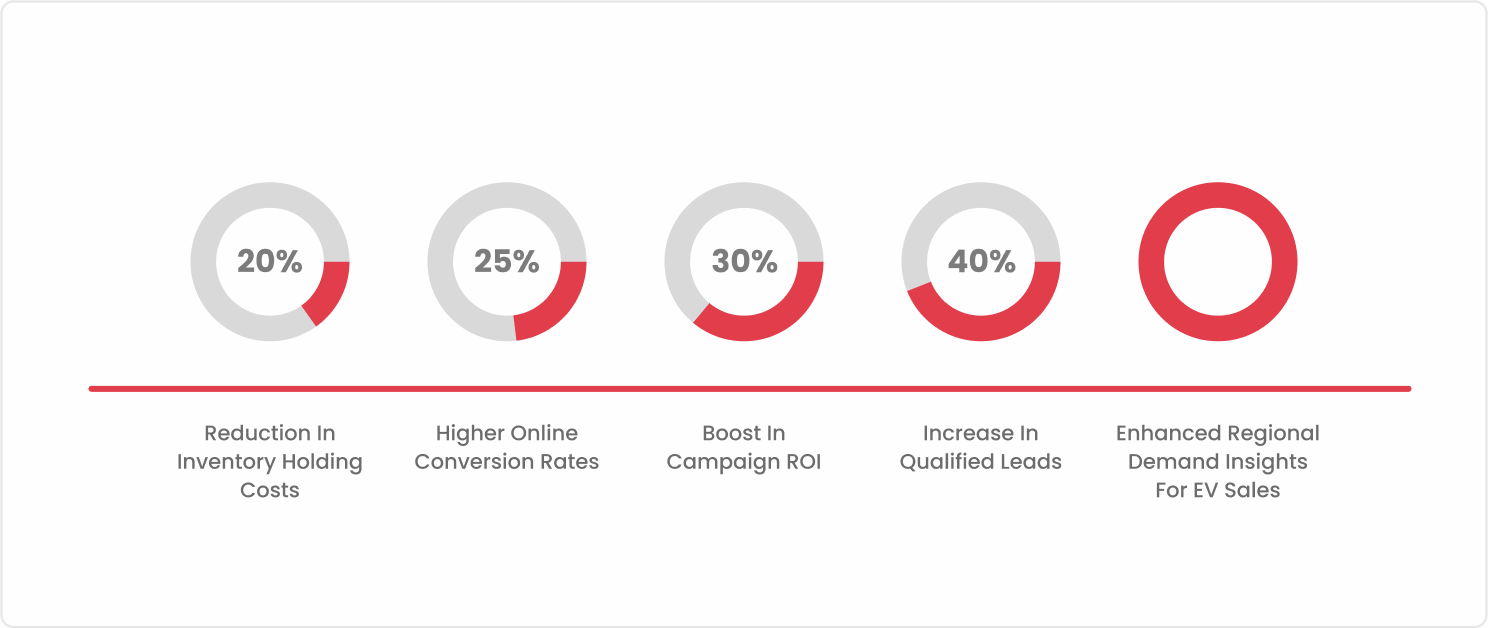 20%

25%

30%

40%

Reduction In Inventory Holding Costs

Higher Online Conversion Rates

Boost In Campaign ROI

Increase In Qualified Leads

Enhanced Regional Demand Insights For EV Sales